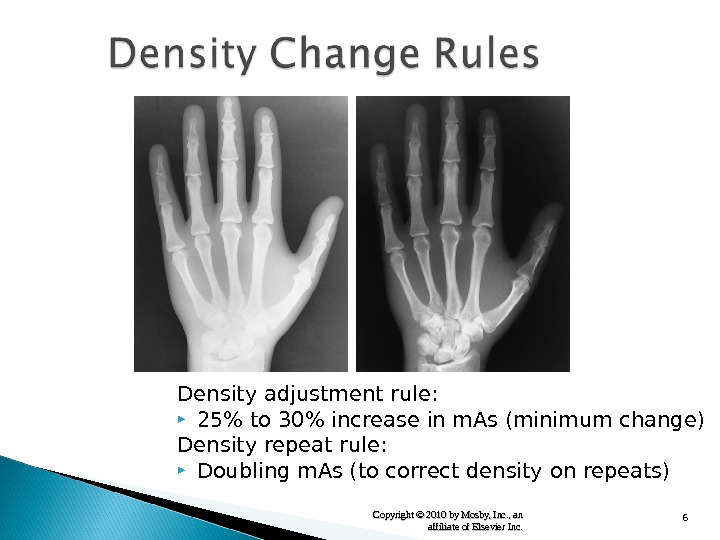 Density Change Rules

Density adjustment rule:
▸ 25% to 30% increase in mAs (minimum change)
Density repeat rule:
▸ Doubling mAs (to correct density on repeats)

Copyright © 2010 by Mosby, Inc., an affiliate of Elsevier Inc.

6